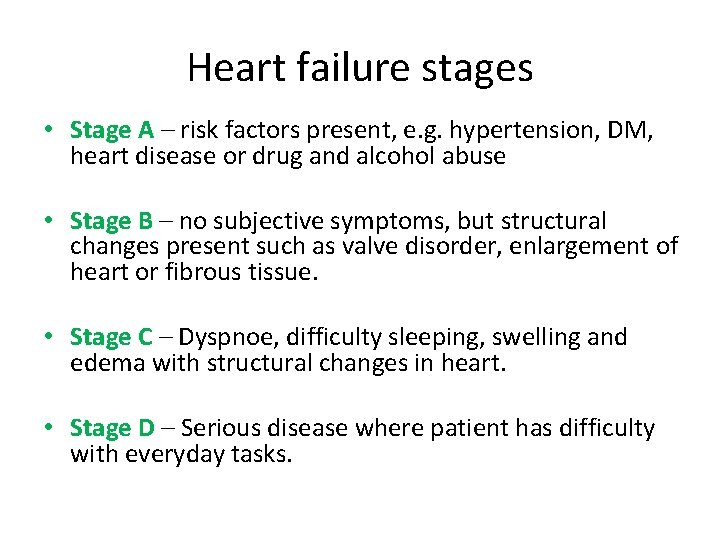 Heart failure stages

• Stage A – risk factors present, e.g. hypertension, DM, heart disease or drug and alcohol abuse

• Stage B – no subjective symptoms, but structural changes present such as valve disorder, enlargement of heart or fibrous tissue.

• Stage C – Dyspnoe, difficulty sleeping, swelling and edema with structural changes in heart.

• Stage D – Serious disease where patient has difficulty with everyday tasks.